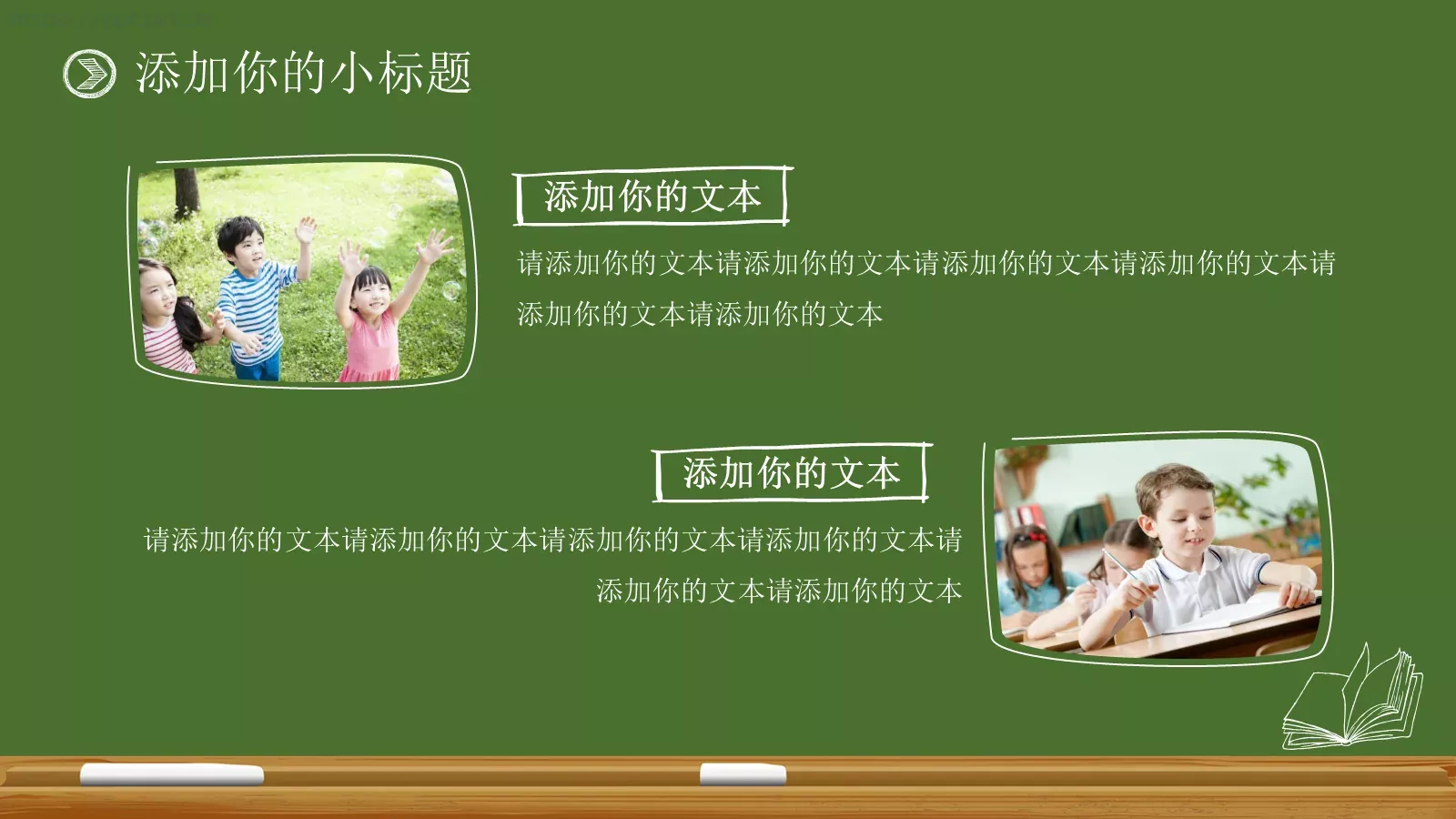 添加你的小标题

添加你的文本

请添加你的文本请添加你的文本请添加你的文本请添加你的文本请添加你的文本请添加你的文本

添加你的文本

请添加你的文本请添加你的文本请添加你的文本请添加你的文本请添加你的文本请添加你的文本